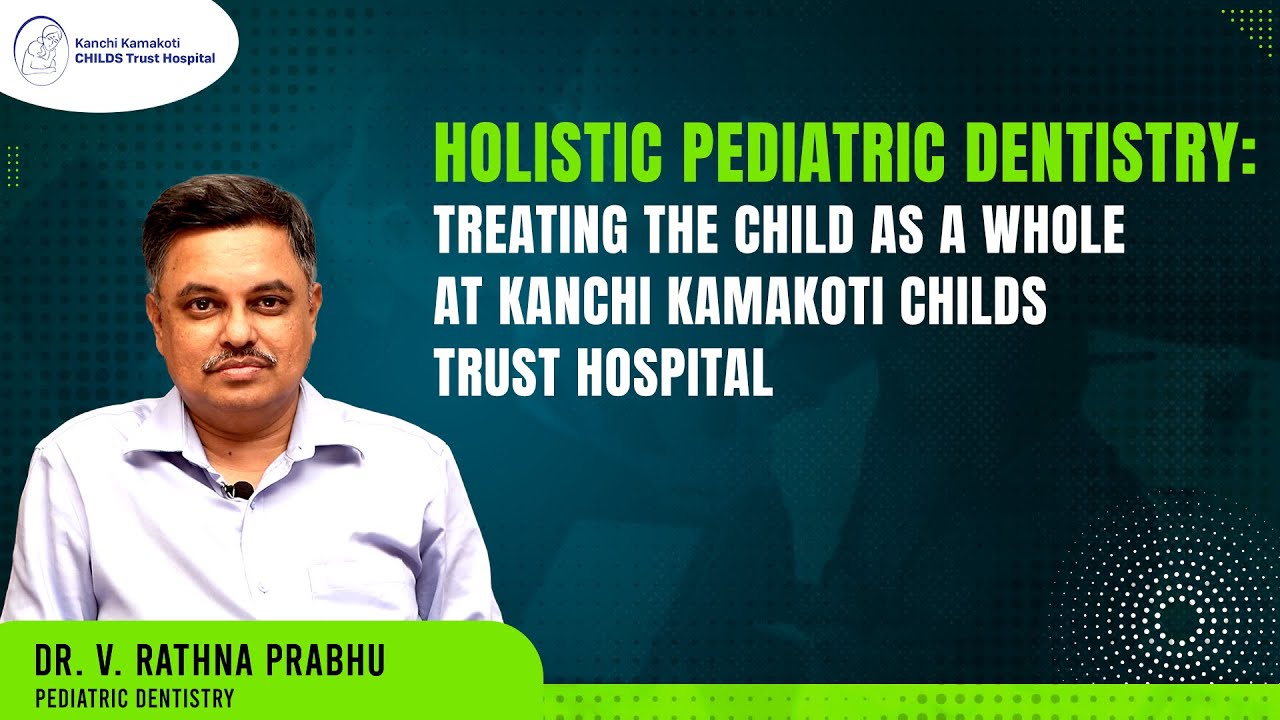 Kanchi Kamakoti
CHILDS Trust Hospital

HOLISTIC PEDIATRIC DENTISTRY:
TREATING THE CHILD AS A WHOLE AT KANCHI KAMAKOTI CHILDS TRUST HOSPITAL

DR. V. RATHNA PRABHU
PEDIATRIC DENTISTRY